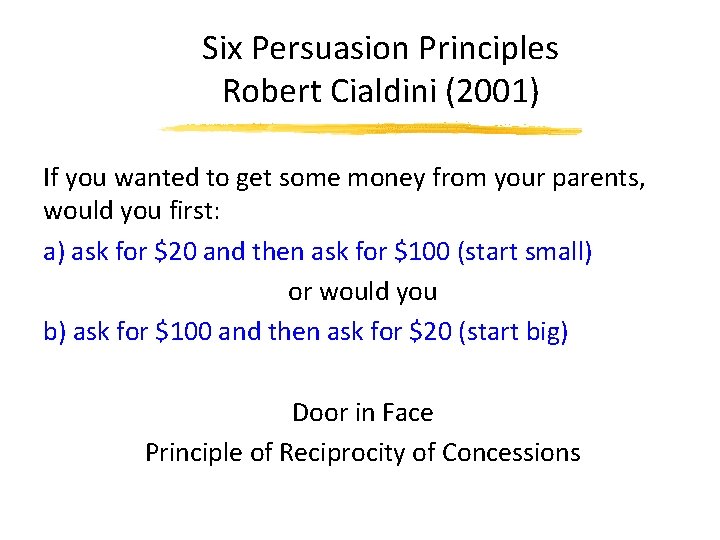 Six Persuasion Principles
Robert Cialdini (2001)

If you wanted to get some money from your parents, would you first:

a) ask for \$20 and then ask for \$100 (start small)

or would you

b) ask for \$100 and then ask for \$20 (start big)

Door in Face

Principle of Reciprocity of Concessions